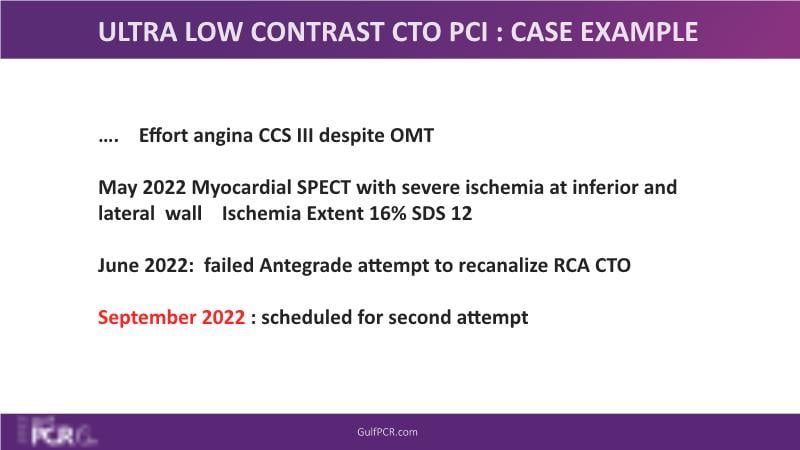 ULTRA LOW CONTRAST CTO PCI : CASE EXAMPLE

…. Effort angina CCS III despite OMT

May 2022 Myocardial SPECT with severe ischemia at inferior and lateral wall Ischemia Extent 16% SDS 12

June 2022: failed Antegrade attempt to recanalize RCA CTO

September 2022 : scheduled for second attempt

PCR

GulfPCR.com